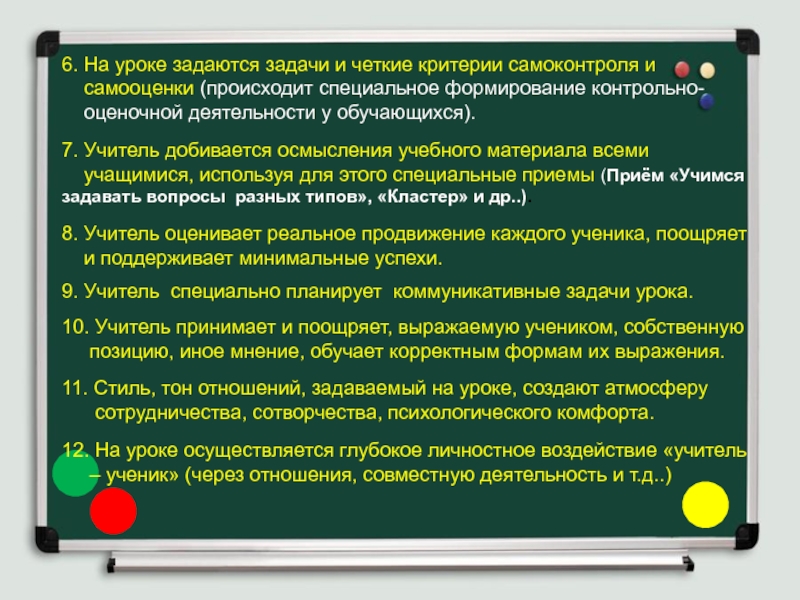 6. На уроке задаются задачи и четкие критерии самоконтроля и самооценки (происходит специальное формирование контрольно-оценочной деятельности у обучающихся).

7. Учитель добивается осмысления учебного материала всеми учащимися, используя для этого специальные приемы (Приём «Учимся задавать вопросы разных типов», «Кластер» и др..).

8. Учитель оценивает реальное продвижение каждого ученика, поощряет и поддерживает минимальные успехи.

9. Учитель специально планирует коммуникативные задачи урока.

10. Учитель принимает и поощряет, выражаемую учеником, собственную позицию, иное мнение, обучает корректным формам их выражения.

11. Стиль, тон отношений, задаваемый на уроке, создают атмосферу сотрудничества, сотворчества, психологического комфорта.

12. На уроке осуществляется глубокое личностное воздействие «учитель – ученик» (через отношения, совместную деятельность и т.д..)